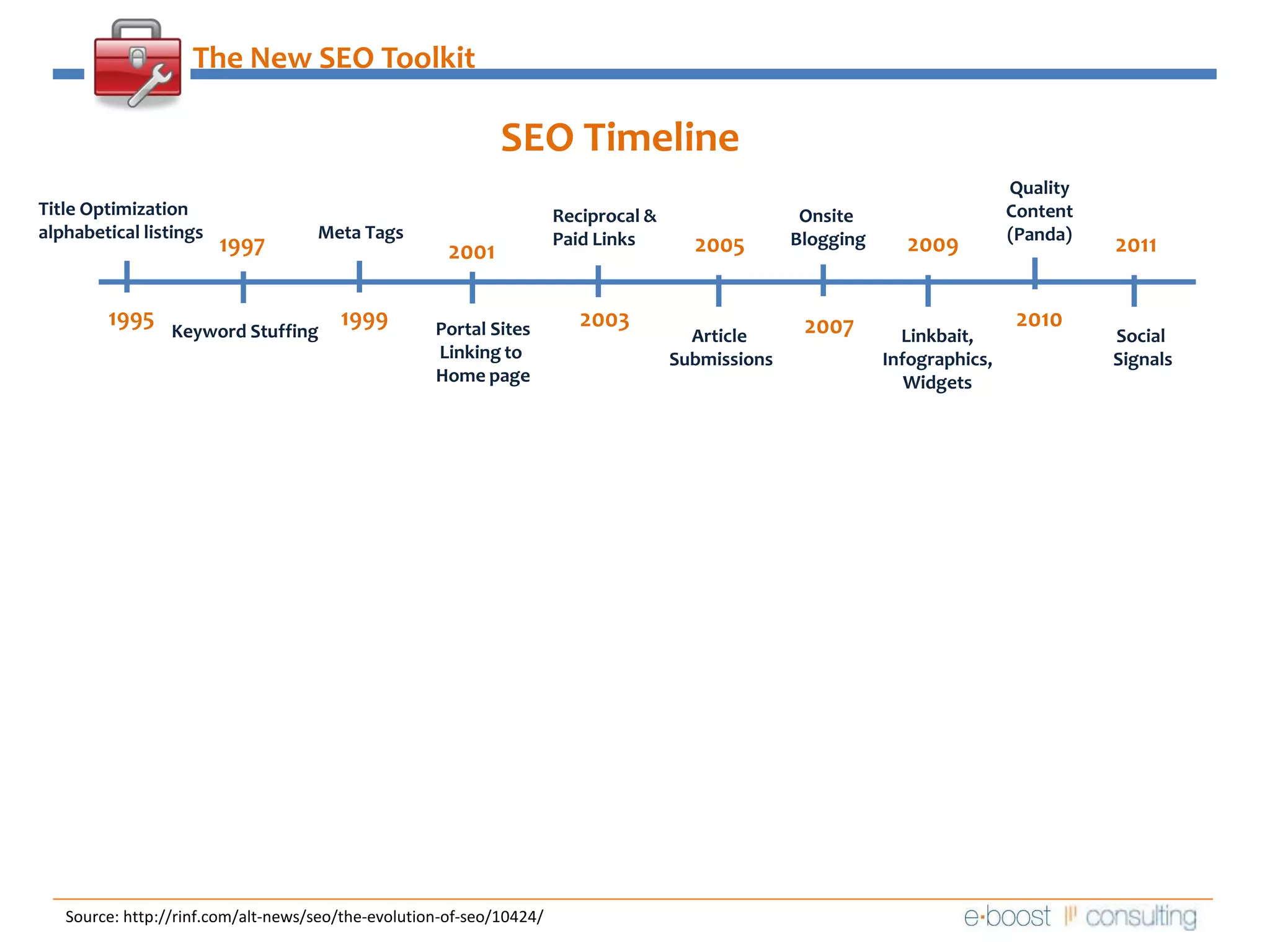 The New SEO Toolkit

SEO Timeline

Title Optimization alphabetical listings

1995

1997

Keyword Stuffing

Meta Tags

1999

2001

Portal Sites Linking to Home page

Reciprocal & Paid Links

2003

2005

Article Submissions

Onsite Blogging

2007

2009

Linkbait, Infographics, Widgets

Quality Content (Panda)

2010

2011

Social Signals

Source: http://rinf.com/alt-news/seo/the-evolution-of-seo/10424/

e·boost consulting